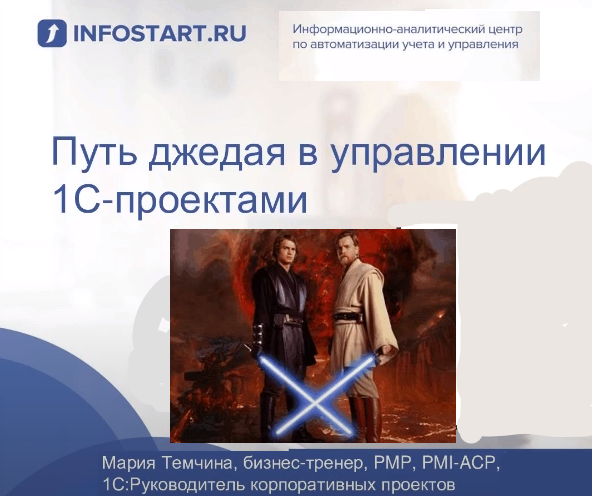 INFOSTART.RU

Информационно-аналитический центр по автоматизации учета и управления

Путь джедая в управлении 1С-проектами

Мария Темчина, бизнес-тренер, PMP, PMI-ACP, 1С:Руководитель корпоративных проектов